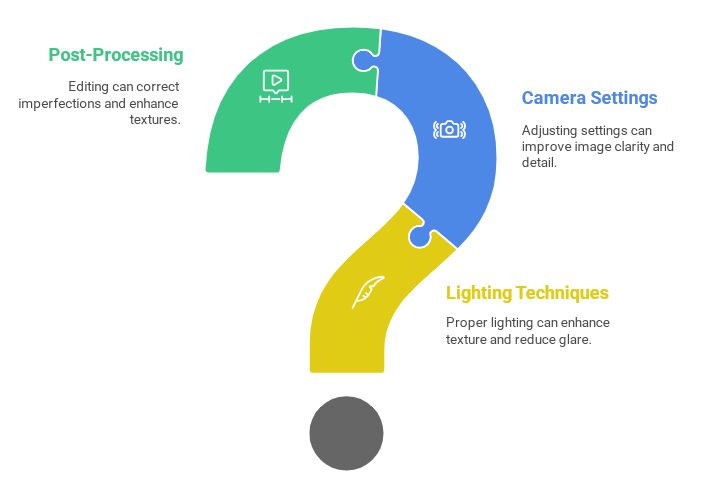 Post-Processing

Editing can correct imperfections and enhance textures.

Camera Settings

Adjusting settings can improve image clarity and detail.

Lighting Techniques

Proper lighting can enhance texture and reduce glare.